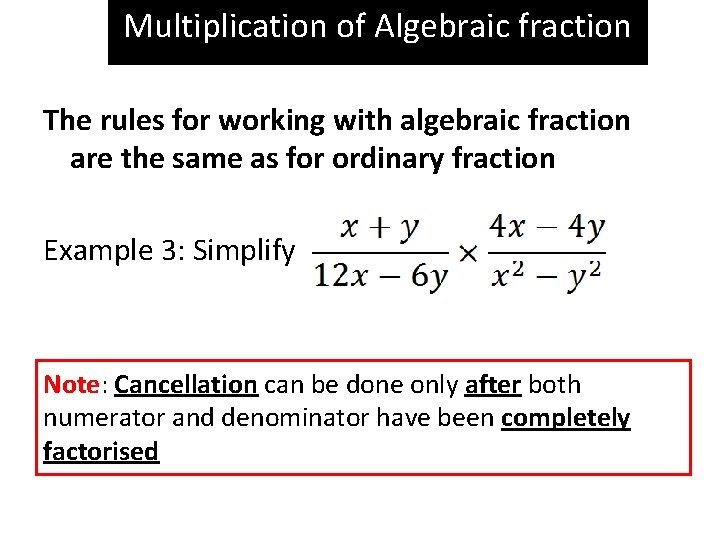 Multiplication of Algebraic fraction

The rules for working with algebraic fraction are the same as for ordinary fraction

Example 3: Simplify $\frac{x+y}{12x-6y} \times \frac{4x-4y}{x^2-y^2}$

Note: Cancellation can be done only after both numerator and denominator have been completely factorised